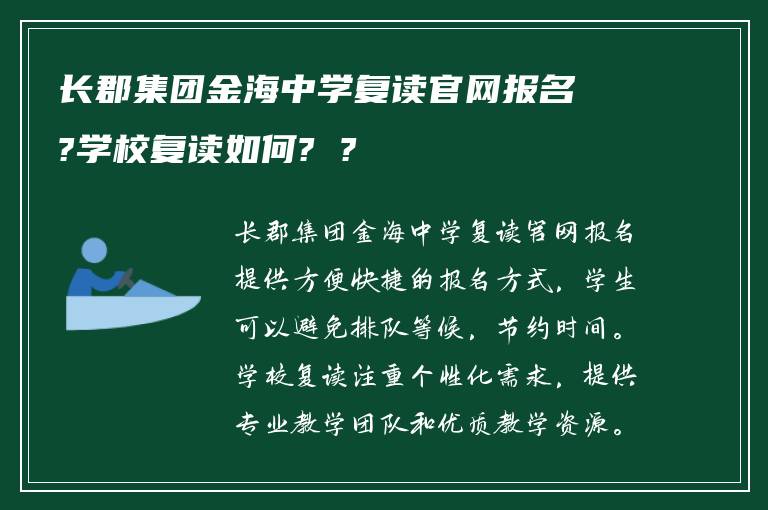 长郡集团金海中学复读官网报名?学校复读如何? ?

长郡集团金海中学复读官网报名提供方便快捷的报名方式，学生可以避免排队等候，节约时间。学校复读注重个性化需求，提供专业教学团队和优质教学资源。